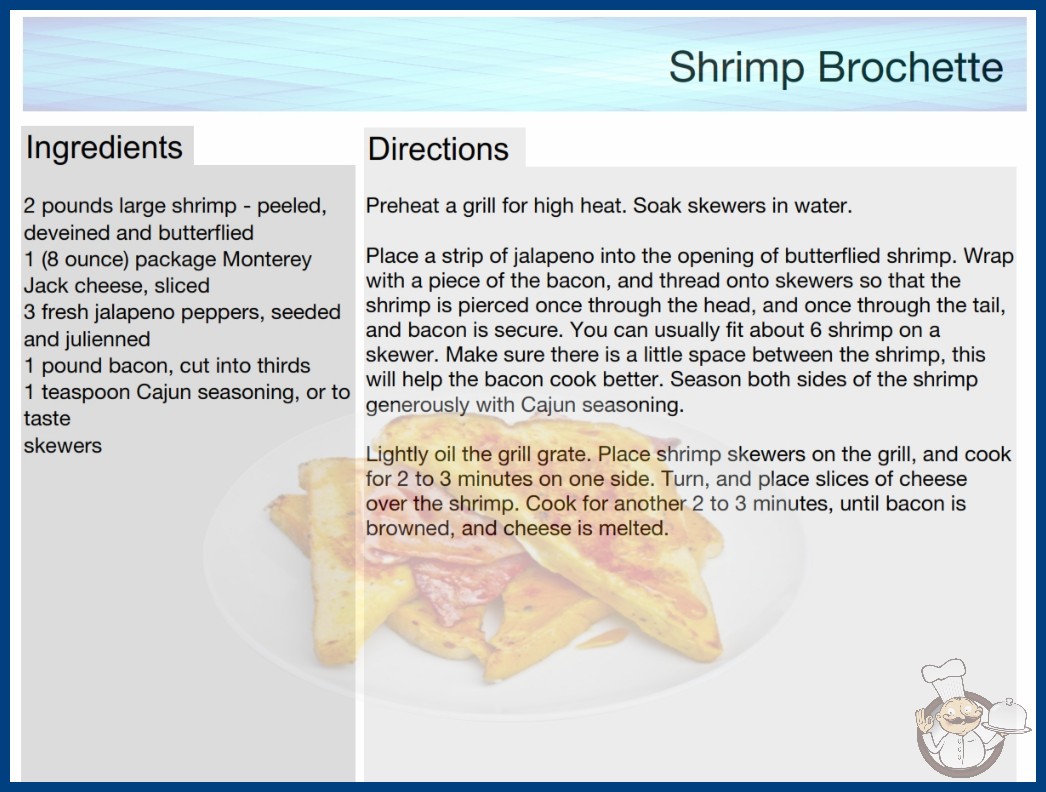 Shrimp Brochette

Ingredients

2 pounds large shrimp - peeled, deveined and butterflied
1 (8 ounce) package Monterey Jack cheese, sliced
3 fresh jalapeno peppers, seeded and julienned
1 pound bacon, cut into thirds
1 teaspoon Cajun seasoning, or to taste
skewers

Directions

Preheat a grill for high heat. Soak skewers in water.

Place a strip of jalapeno into the opening of butterflied shrimp. Wrap with a piece of the bacon, and thread onto skewers so that the shrimp is pierced once through the head, and once through the tail, and bacon is secure. You can usually fit about 6 shrimp on a skewer. Make sure there is a little space between the shrimp, this will help the bacon cook better. Season both sides of the shrimp generously with Cajun seasoning.

Lightly oil the grill grate. Place shrimp skewers on the grill, and cook for 2 to 3 minutes on one side. Turn, and place slices of cheese over the shrimp. Cook for another 2 to 3 minutes, until bacon is browned, and cheese is melted.